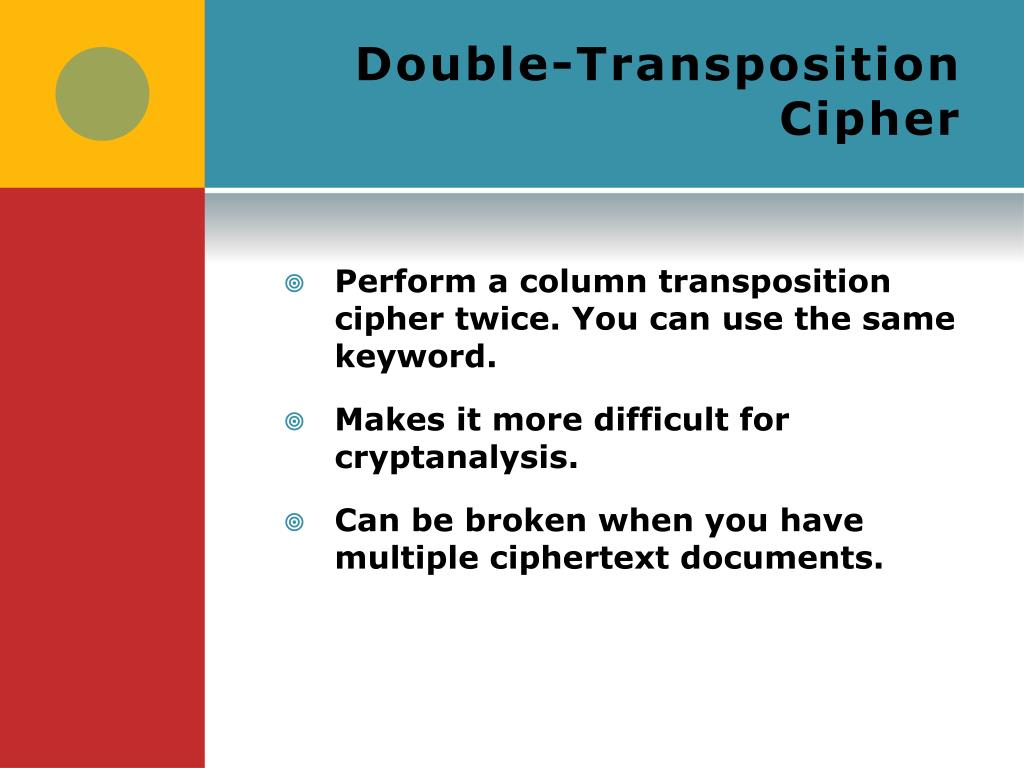 Double-Transposition Cipher

Perform a column transposition cipher twice. You can use the same keyword.

Makes it more difficult for cryptanalysis.

Can be broken when you have multiple ciphertext documents.